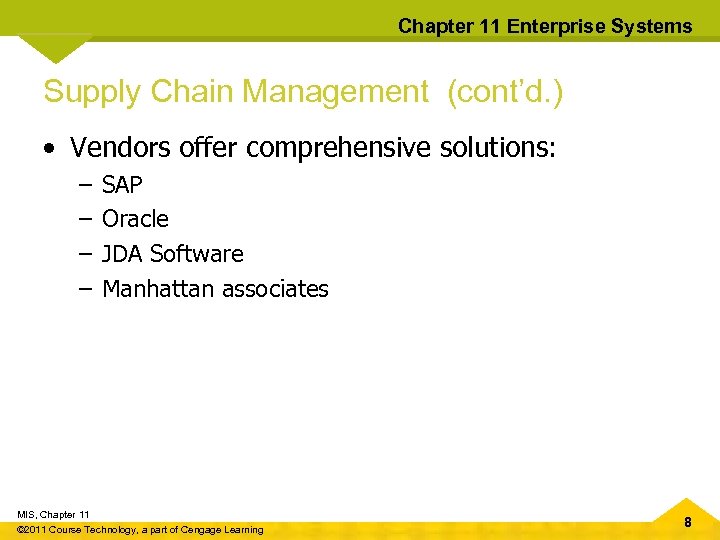 Chapter 11 Enterprise Systems

Supply Chain Management (cont'd.)

• Vendors offer comprehensive solutions:
– SAP
– Oracle
– JDA Software
– Manhattan associates

MIS, Chapter 11
©2011 Course Technology, a part of Cengage Learning

8